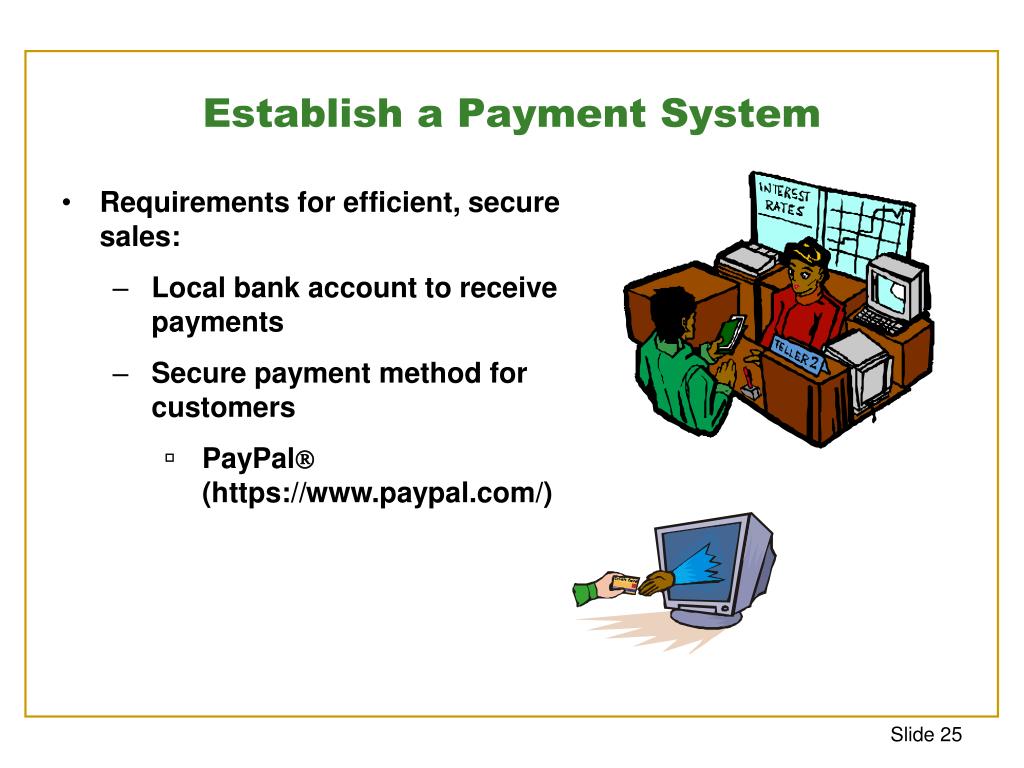 Establish a Payment System

• Requirements for efficient, secure sales:
– Local bank account to receive payments
– Secure payment method for customers
▫ PayPal® (https://www.paypal.com/)

INTEREST RATES

TELLER 2

Slide 25